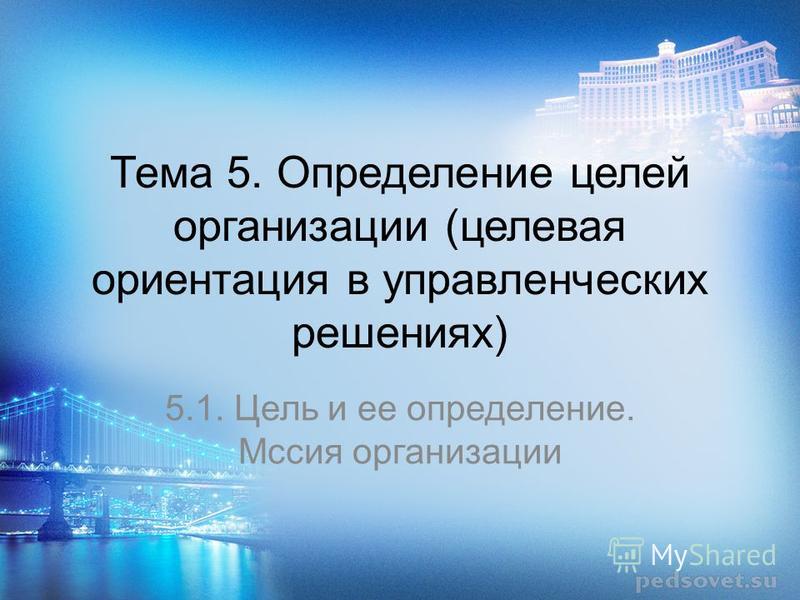 Тема 5. Определение целей организации (целевая ориентация в управленческих решениях)

5.1. Цель и ее определение. Мссия организации

MyShared

pedsovet.su